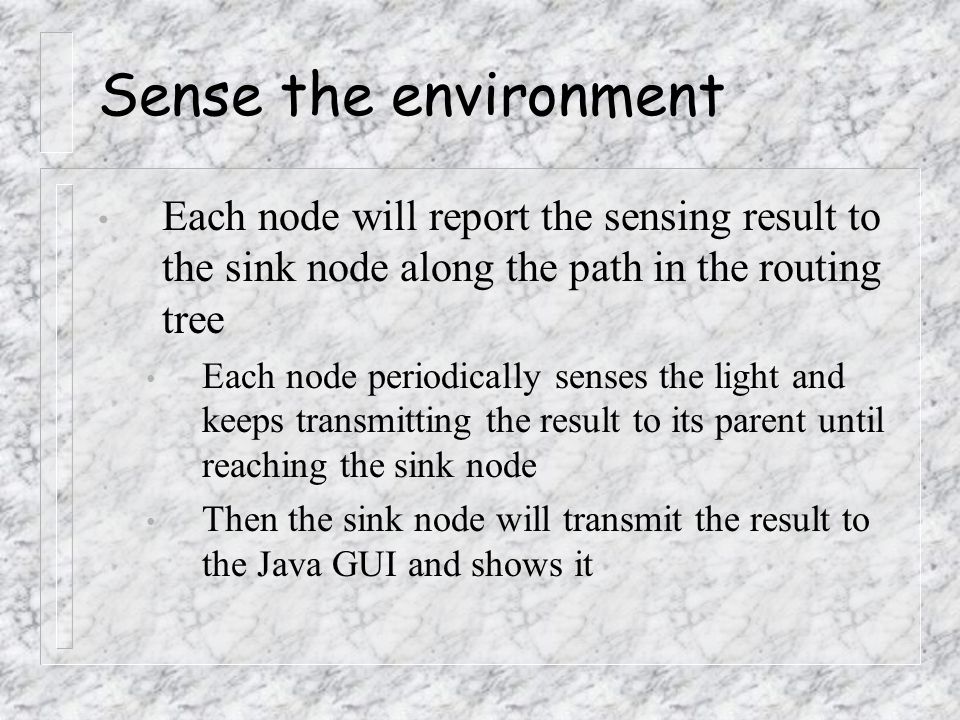 Sense the environment

• Each node will report the sensing result to the sink node along the path in the routing tree

• Each node periodically senses the light and keeps transmitting the result to its parent until reaching the sink node

• Then the sink node will transmit the result to the Java GUI and shows it